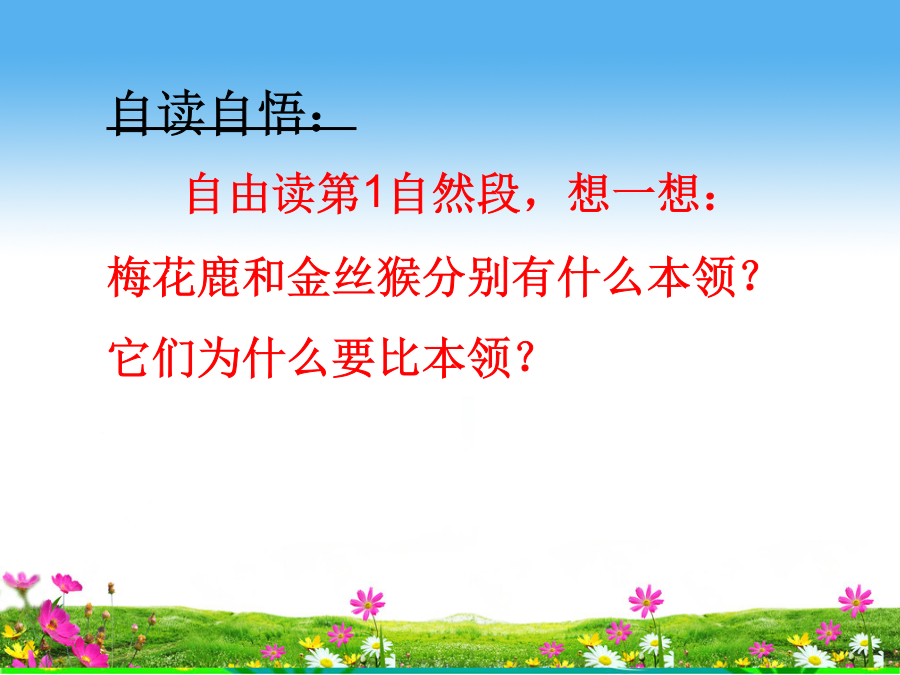 自读自悟：

自由读第1自然段，想一想：梅花鹿和金丝猴分别有什么本领？它们为什么要比本领？